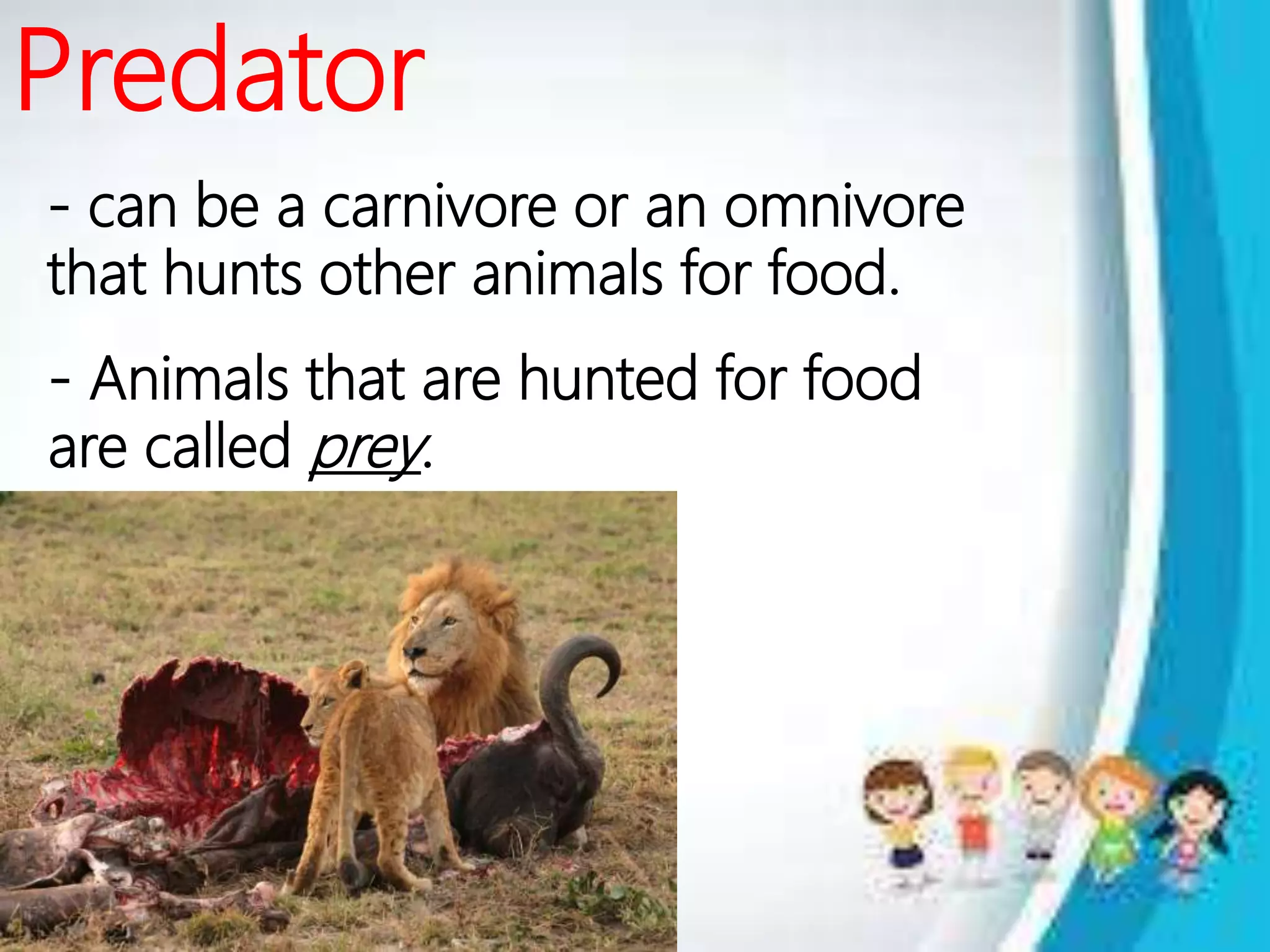 Predator

- can be a carnivore or an omnivore that hunts other animals for food.

- Animals that are hunted for food are called prey.